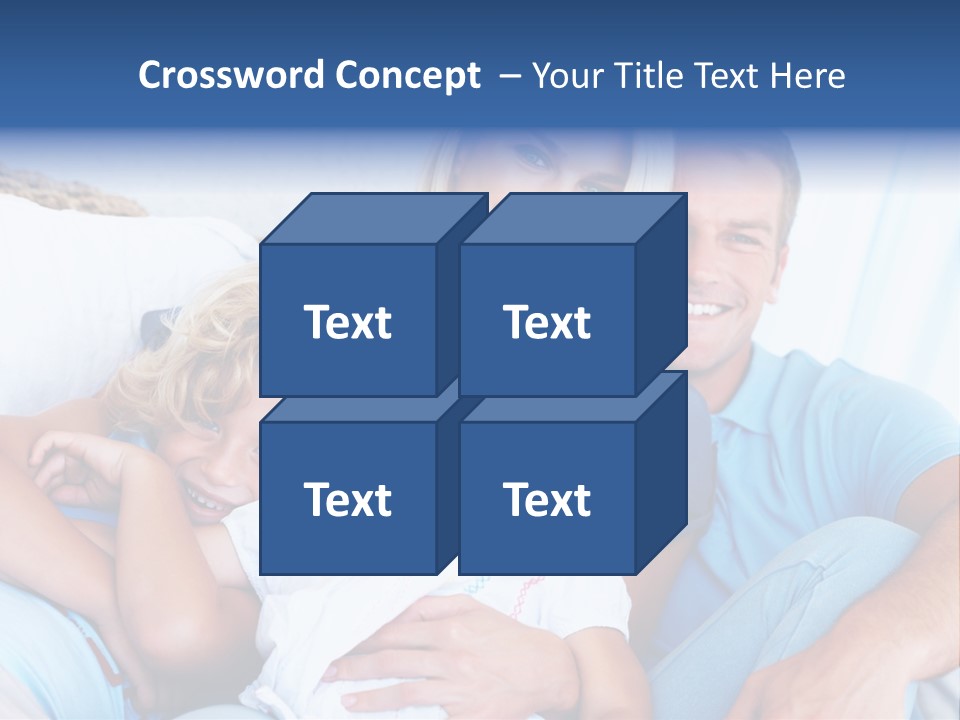 Crossword Concept – Your Title Text Here

Text

Text

Text

Text